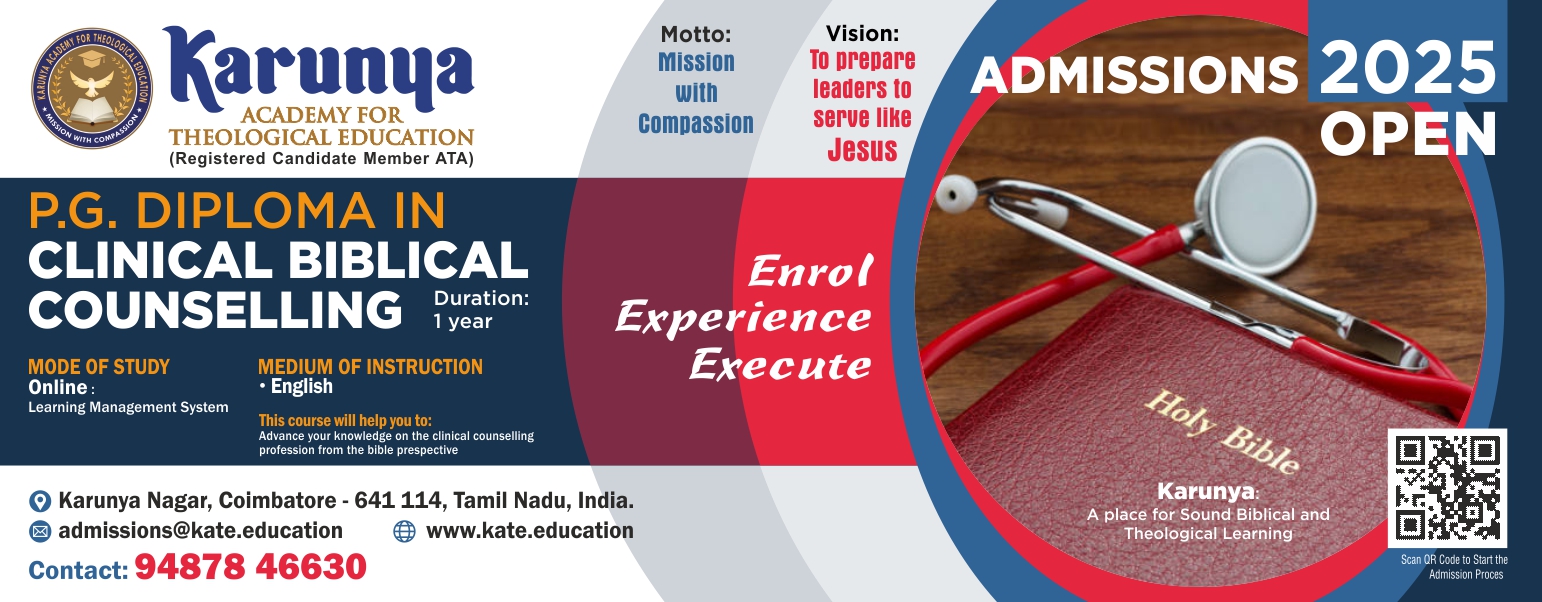 KARUNYA ACADEMY FOR THEOLOGICAL EDUCATION
MISSION WITH COMPASSION

Karunya
ACADEMY FOR THEOLOGICAL EDUCATION
(Registered Candidate Member ATA)

Motto:
Mission with Compassion

Vision:
To prepare leaders to serve like Jesus

ADMISSIONS 2025 OPEN

P.G. DIPLOMA IN
CLINICAL BIBLICAL COUNSELLING

Duration: 1 year

MODE OF STUDY
Online :
Learning Management System

MEDIUM OF INSTRUCTION
• English

This course will help you to:
Advance your knowledge on the clinical counselling profession from the bible prespective

Enrol
Experience
Execute

Holy Bible

Karunya:
A place for Sound Biblical and Theological Learning

Scan QR Code to Start the Admission Proces

Karunya Nagar, Coimbatore - 641 114, Tamil Nadu, India.
admissions@kate.education
www.kate.education
Contact: 94878 46630